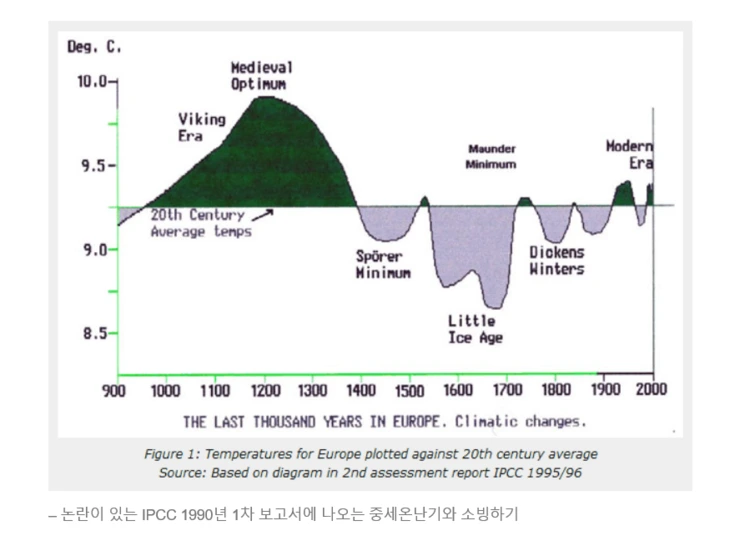 Deg. C.

10.0

9.5

9.0

8.5

Medieval Optimum

Viking Era

20th Century Average temps

Maunder Minimum

Modern Era

Spörer Minimum

Dickens Winters

Little Ice Age

900 1000 1100 1200 1300 1400 1500 1600 1700 1800 1900 2000

THE LAST THOUSAND YEARS IN EUROPE. Climatic changes.

Figure 1: Temperatures for Europe plotted against 20th century average
Source: Based on diagram in 2nd assessment report IPCC 1995/96

– 논란이 있는 IPCC 1990년 1차 보고서에 나오는 중세온난기와 소빙하기